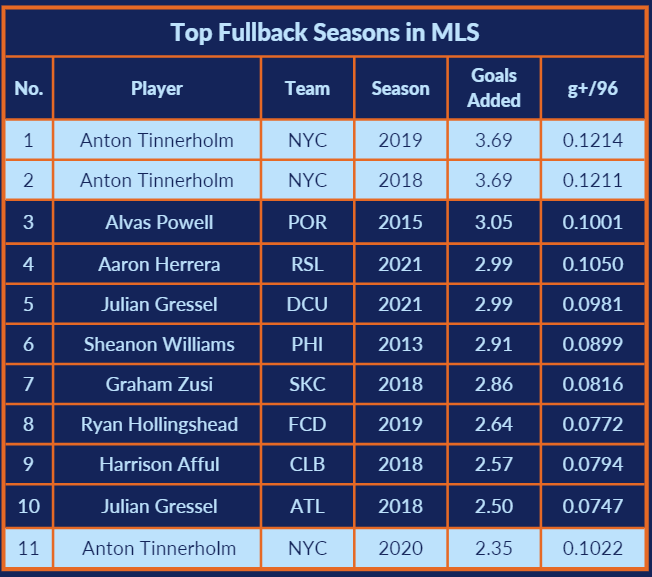 Top Fullback Seasons in MLS

| No. | Player | Team | Season | Goals Added | g+/96 |
|---|---|---|---|---|---|
| 1 | Anton Tinnerholm | NYC | 2019 | 3.69 | 0.1214 |
| 2 | Anton Tinnerholm | NYC | 2018 | 3.69 | 0.1211 |
| 3 | Alvas Powell | POR | 2015 | 3.05 | 0.1001 |
| 4 | Aaron Herrera | RSL | 2021 | 2.99 | 0.1050 |
| 5 | Julian Gressel | DCU | 2021 | 2.99 | 0.0981 |
| 6 | Sheanon Williams | PHI | 2013 | 2.91 | 0.0899 |
| 7 | Graham Zusi | SKC | 2018 | 2.86 | 0.0816 |
| 8 | Ryan Hollingshead | FCD | 2019 | 2.64 | 0.0772 |
| 9 | Harrison Afful | CLB | 2018 | 2.57 | 0.0794 |
| 10 | Julian Gressel | ATL | 2018 | 2.50 | 0.0747 |
| 11 | Anton Tinnerholm | NYC | 2020 | 2.35 | 0.1022 |